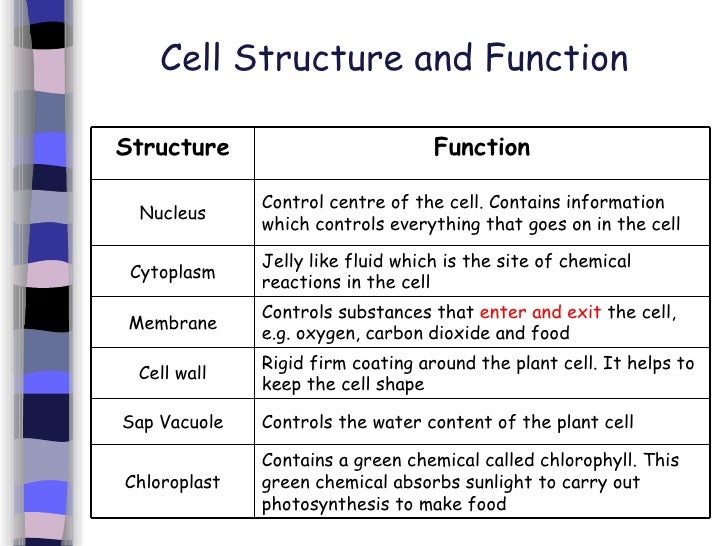 Cell Structure and Function

| Structure | Function |
|---|---|
| Nucleus | Control centre of the cell. Contains information which controls everything that goes on in the cell |
| Cytoplasm | Jelly like fluid which is the site of chemical reactions in the cell |
| Membrane | Controls substances that enter and exit the cell, e.g. oxygen, carbon dioxide and food |
| Cell wall | Rigid firm coating around the plant cell. It helps to keep the cell shape |
| Sap Vacuole | Controls the water content of the plant cell |
| Chloroplast | Contains a green chemical called chlorophyll. This green chemical absorbs sunlight to carry out photosynthesis to make food |